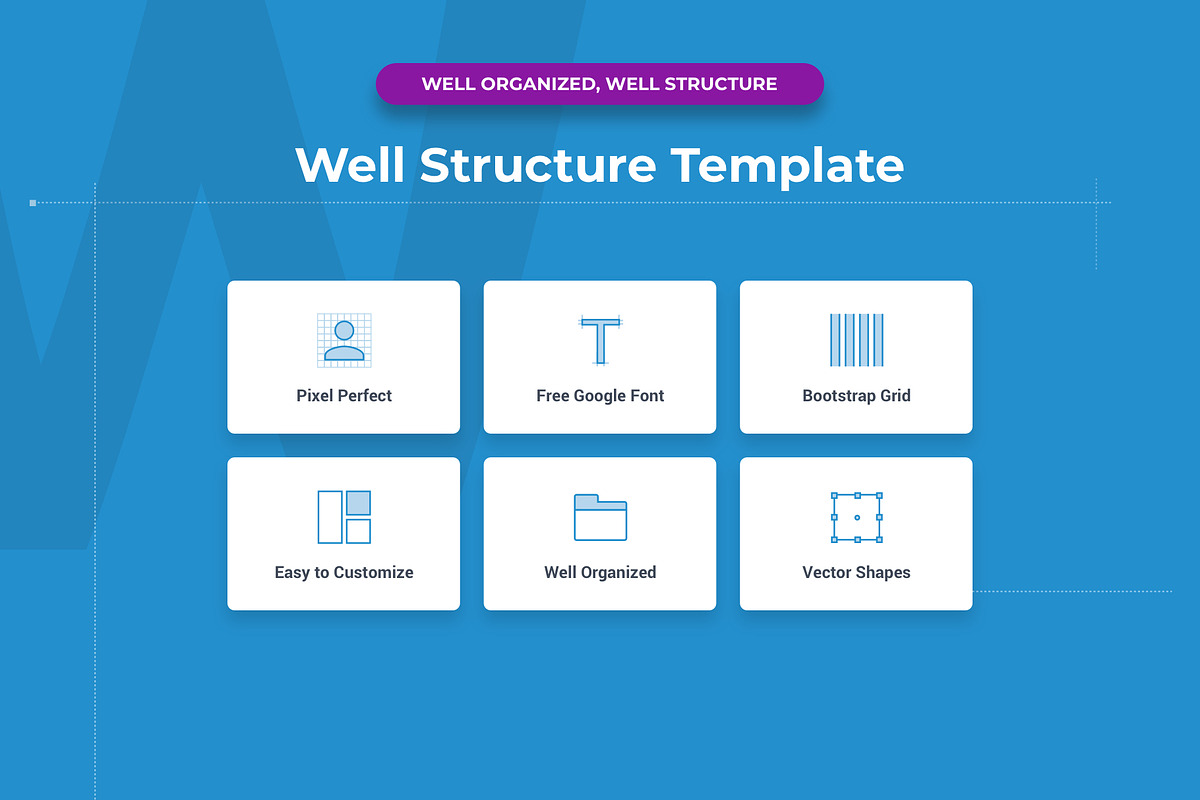 WELL ORGANIZED, WELL STRUCTURE

Well Structure Template

Pixel Perfect

Free Google Font

Bootstrap Grid

Easy to Customize

Well Organized

Vector Shapes